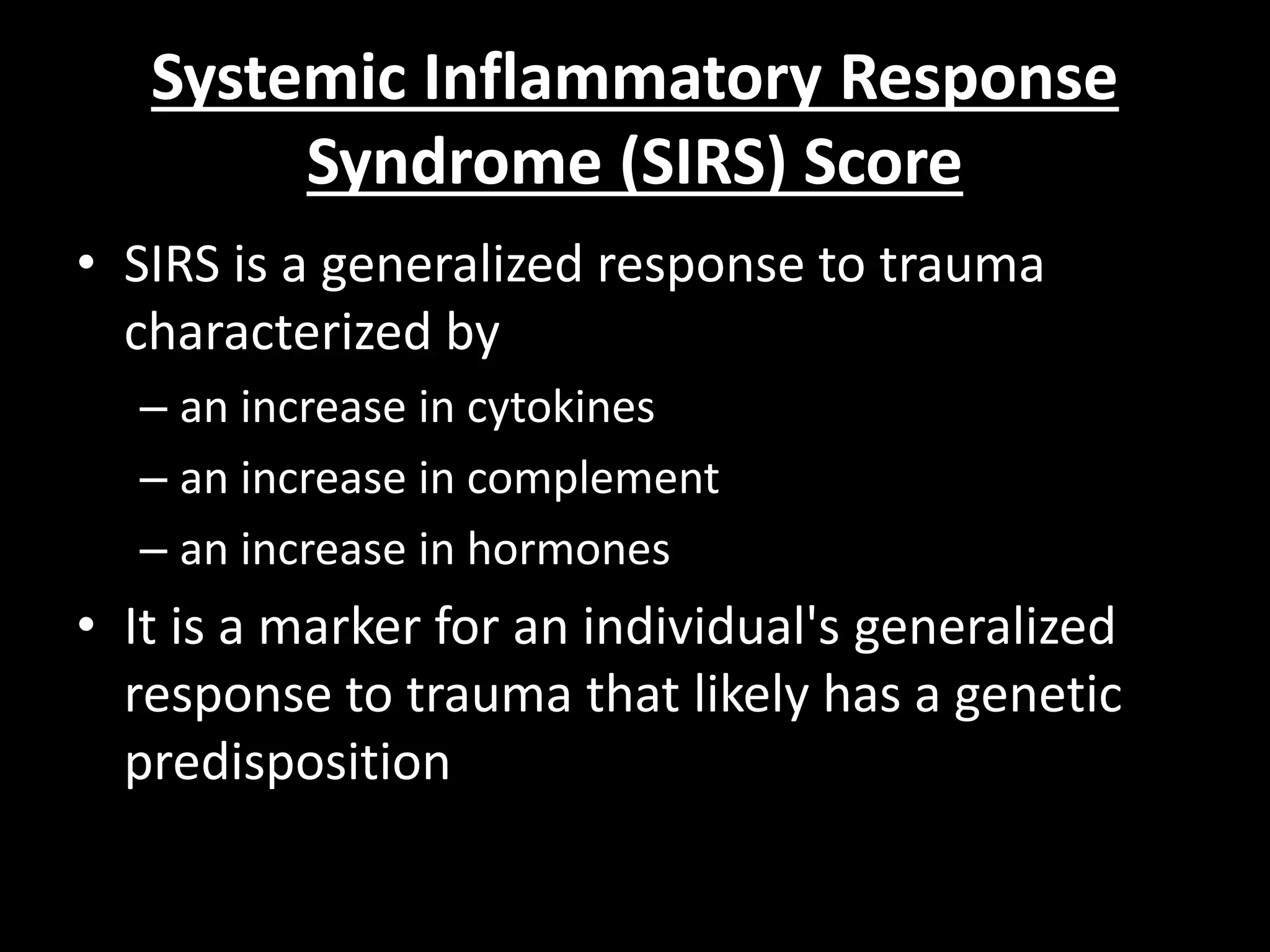 Systemic Inflammatory Response Syndrome (SIRS) Score

• SIRS is a generalized response to trauma characterized by
– an increase in cytokines
– an increase in complement
– an increase in hormones

• It is a marker for an individual's generalized response to trauma that likely has a genetic predisposition